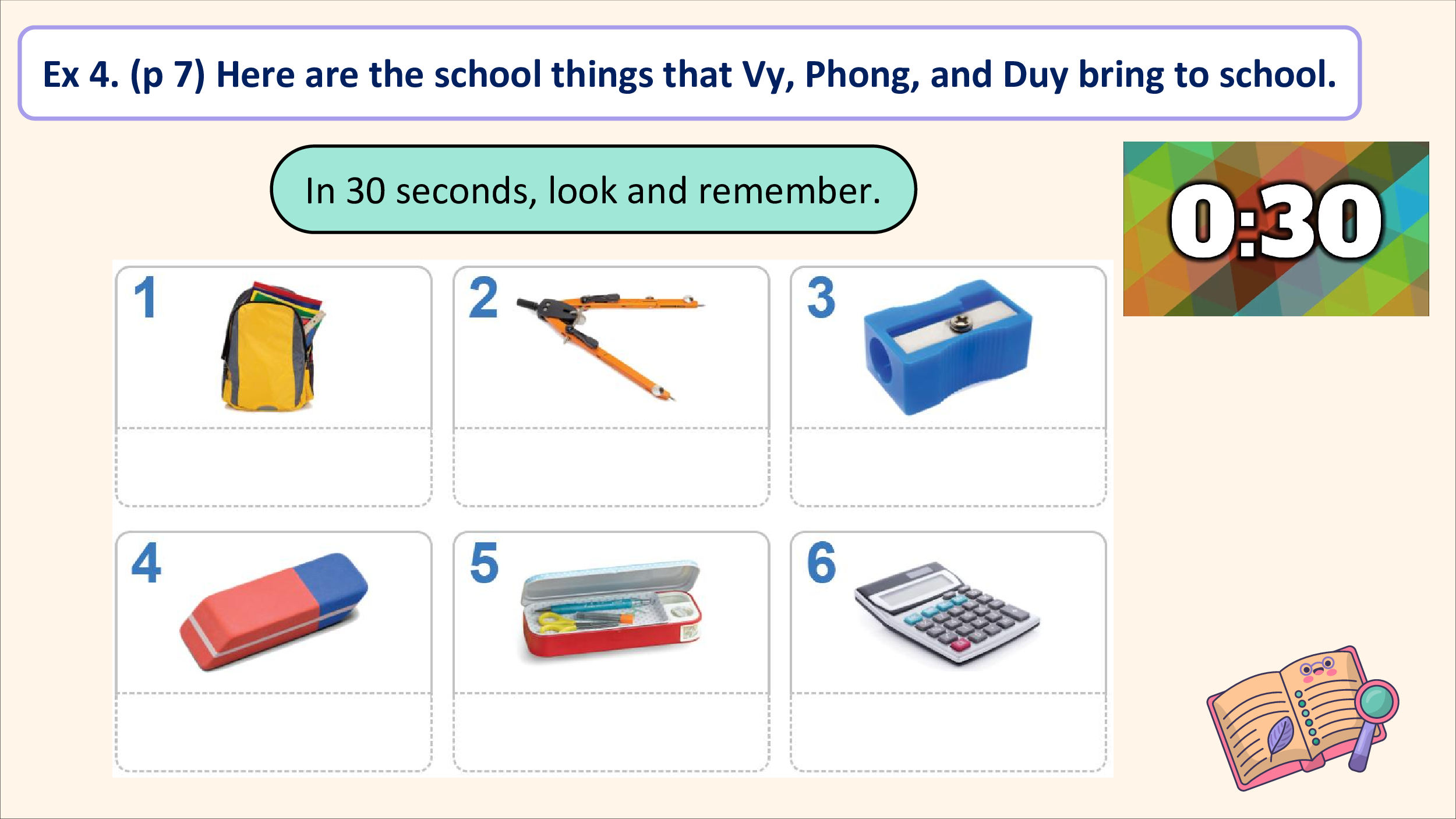 Ex 4. (p 7) Here are the school things that Vy, Phong, and Duy bring to school.

In 30 seconds, look and remember.

0:30

1

2

3

4

5

6